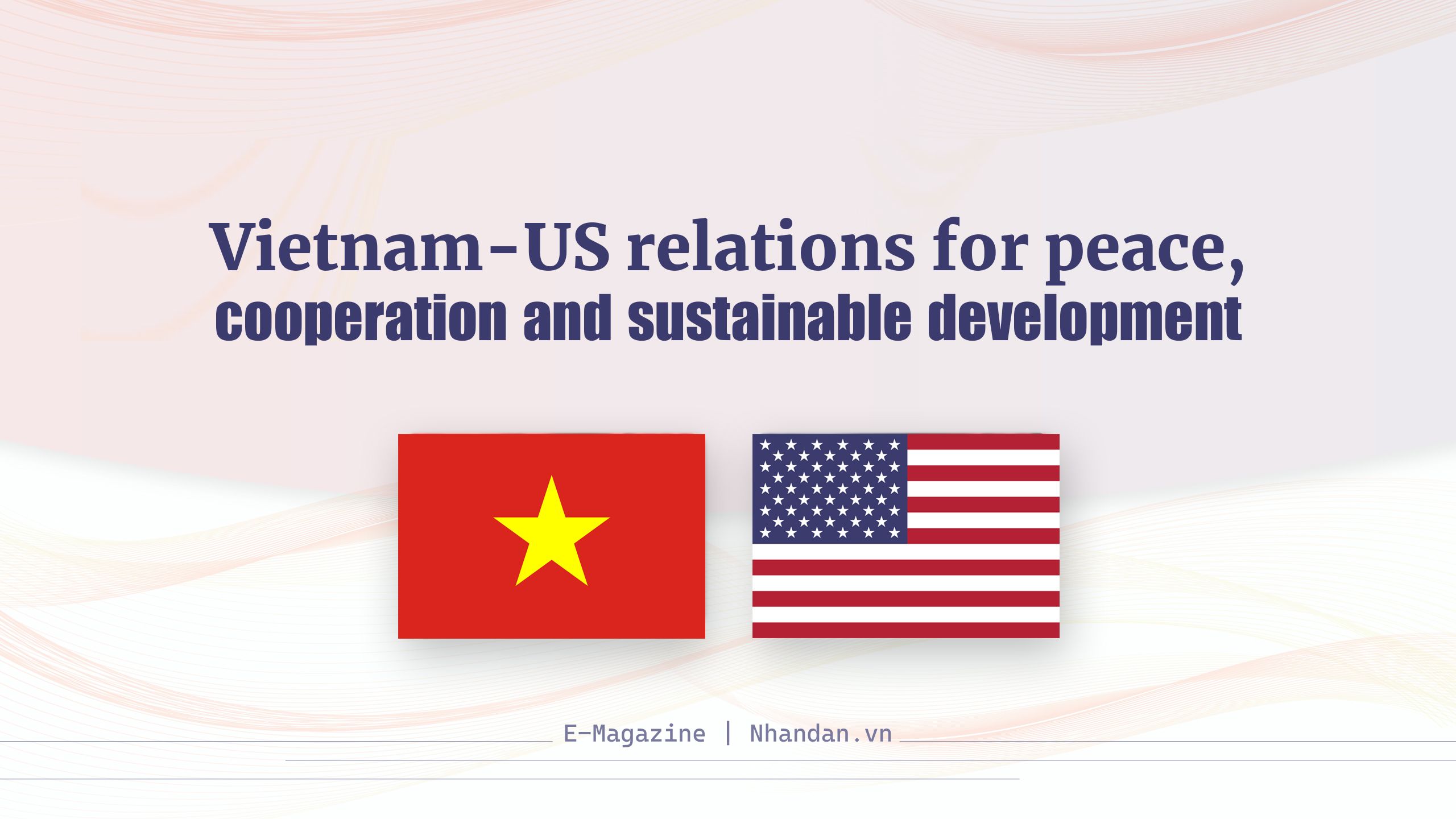 Vietnam-US relations for peace, cooperation and sustainable development

E-Magazine | Nhandan.vn